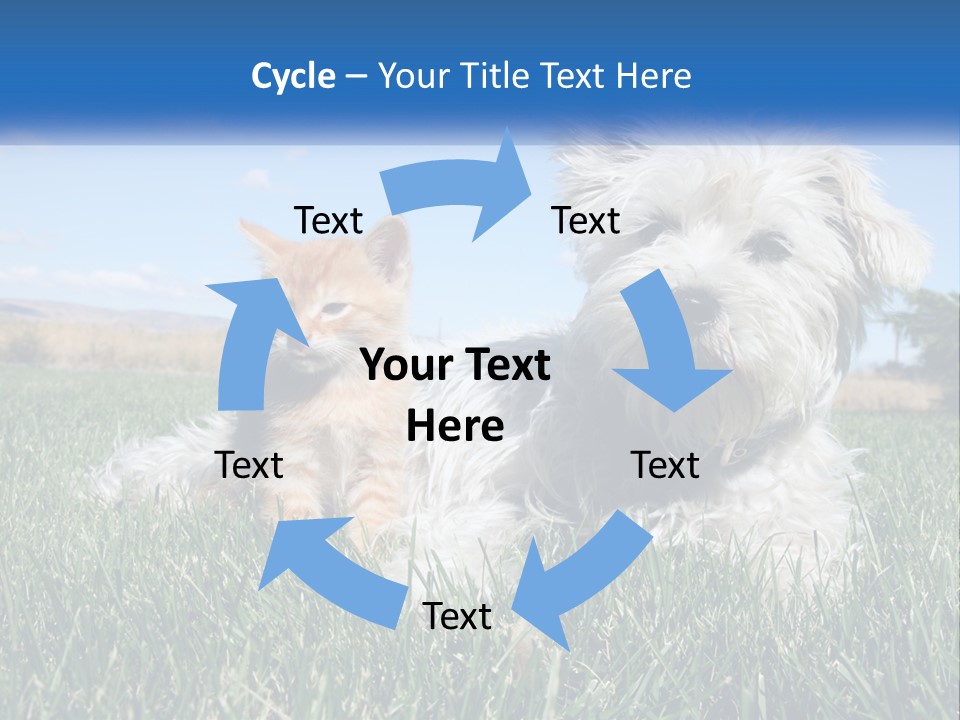 Cycle – Your Title Text Here

Text

Text

Your Text Here

Text

Text

Text